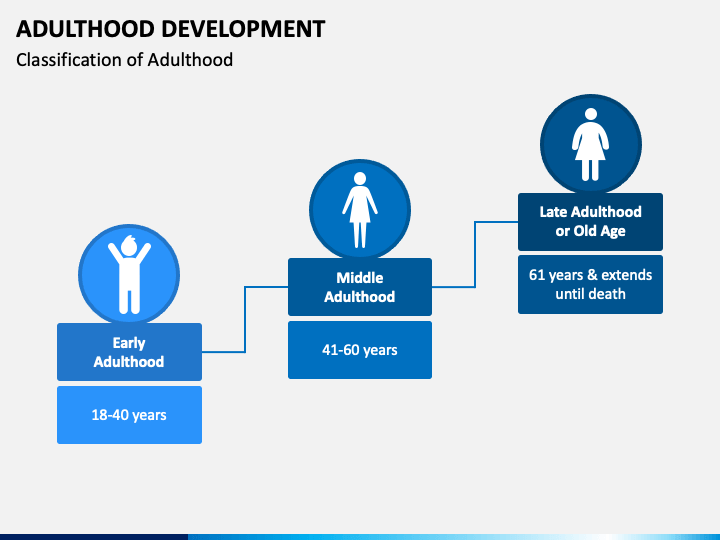 ADULTHOOD DEVELOPMENT

Classification of Adulthood

Early Adulthood

18-40 years

Middle Adulthood

41-60 years

Late Adulthood or Old Age

61 years & extends until death